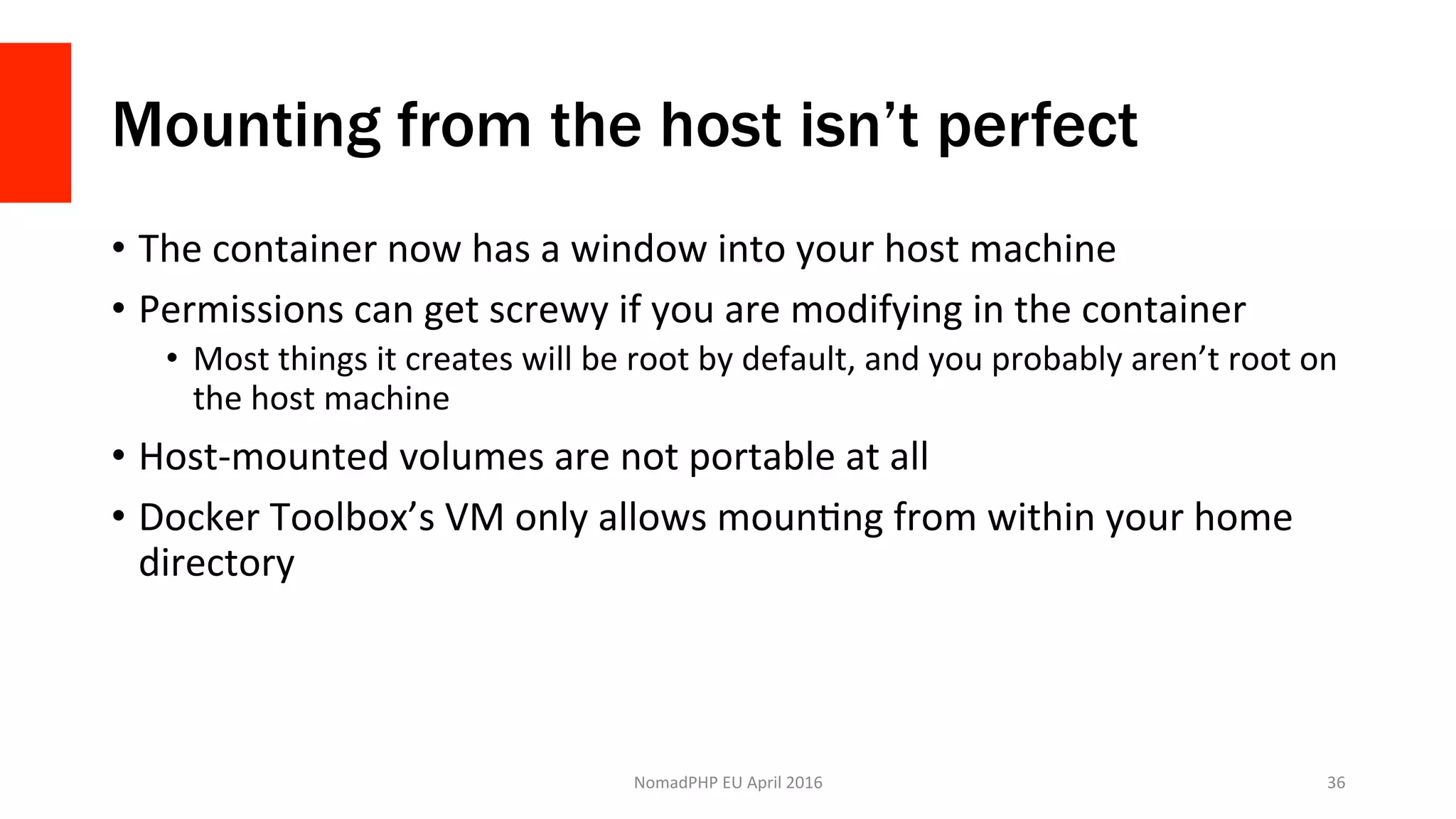 Mounting from the host isn’t perfect

• The container now has a window into your host machine

• Permissions can get screwy if you are modifying in the container

• Most things it creates will be root by default, and you probably aren’t root on the host machine

• Host-mounted volumes are not portable at all

• Docker Toolbox’s VM only allows mounting from within your home directory

NomadPHP EU April 2016

36